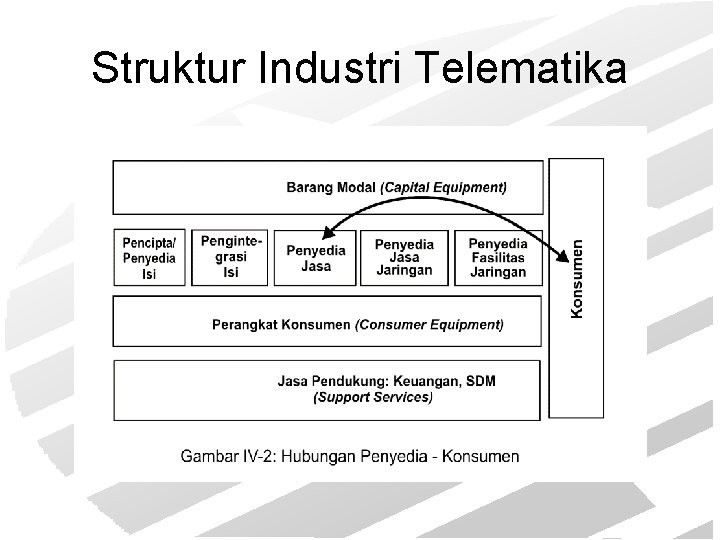 Struktur Industri Telematika

Barang Modal (Capital Equipment)

Pencipta/ Penyedia Isi

Penginte-grasi Isi

Penyedia Jasa

Penyedia Jasa Jaringan

Penyedia Fasilitas Jaringan

Konsumen

Perangkat Konsumen (Consumer Equipment)

Jasa Pendukung: Keuangan, SDM (Support Services)

Gambar IV-2: Hubungan Penyedia - Konsumen